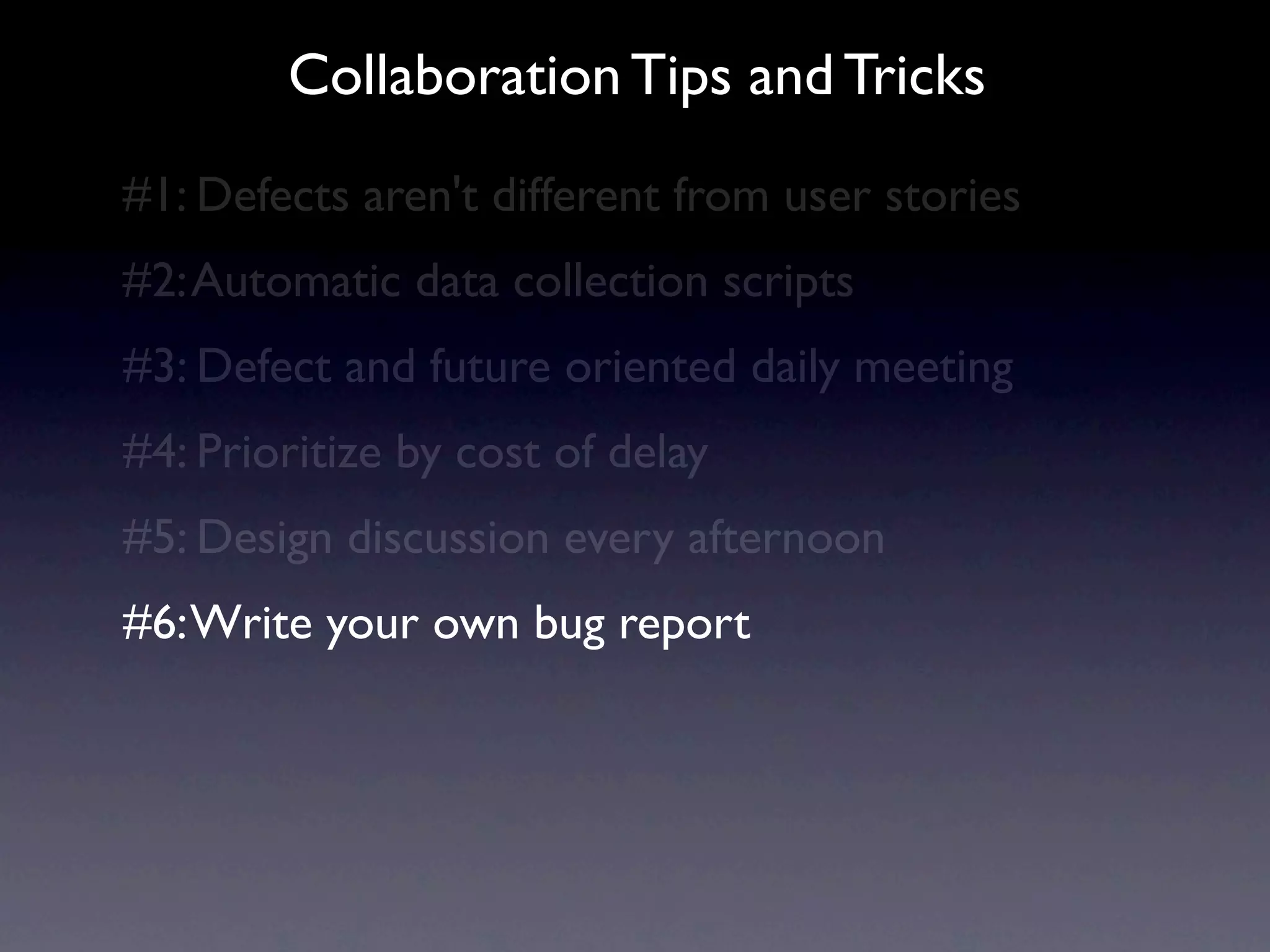 Collaboration Tips and Tricks

#1: Defects aren't different from user stories

#2: Automatic data collection scripts

#3: Defect and future oriented daily meeting

#4: Prioritize by cost of delay

#5: Design discussion every afternoon

#6: Write your own bug report